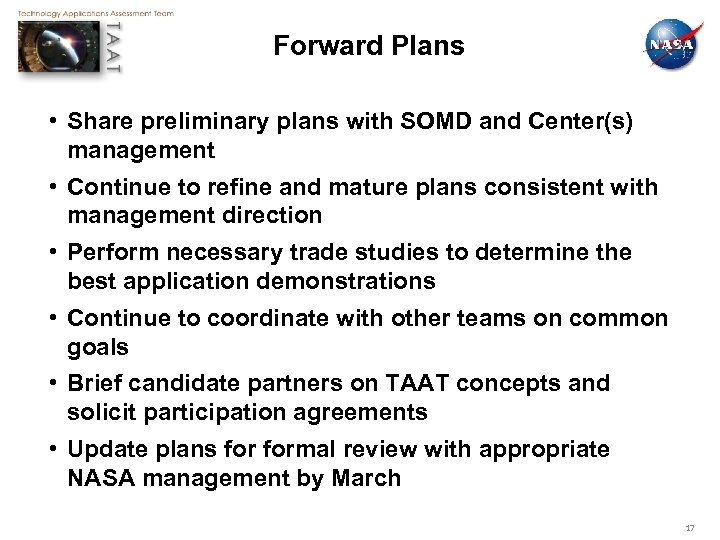 Technology Applications Assessment Team

TAAT

Forward Plans

NASA

• Share preliminary plans with SOMD and Center(s) management
• Continue to refine and mature plans consistent with management direction
• Perform necessary trade studies to determine the best application demonstrations
• Continue to coordinate with other teams on common goals
• Brief candidate partners on TAAT concepts and solicit participation agreements
• Update plans for formal review with appropriate NASA management by March

17